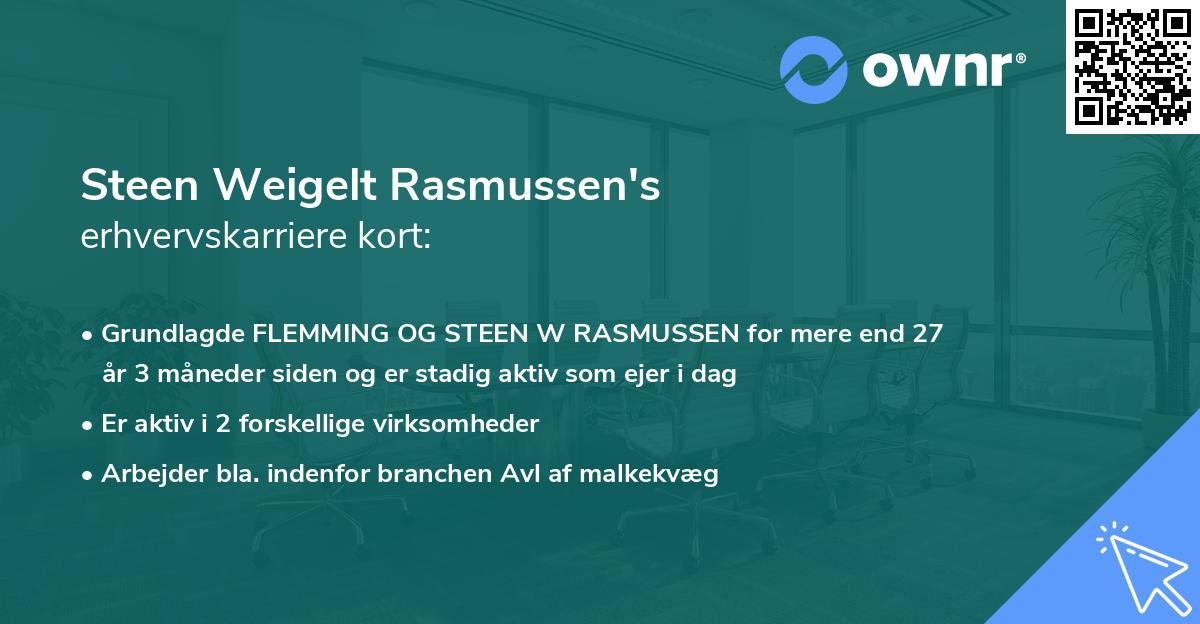 ownr®

Steen Weigelt Rasmussen's
erhvervskarriere kort:

• Grundlagde FLEMMING OG STEEN W RASMUSSEN for mere end 27 år 3 måneder siden og er stadig aktiv som ejer i dag

• Er aktiv i 2 forskellige virksomheder

• Arbejder bla. indenfor branchen Avl af malkekvæg